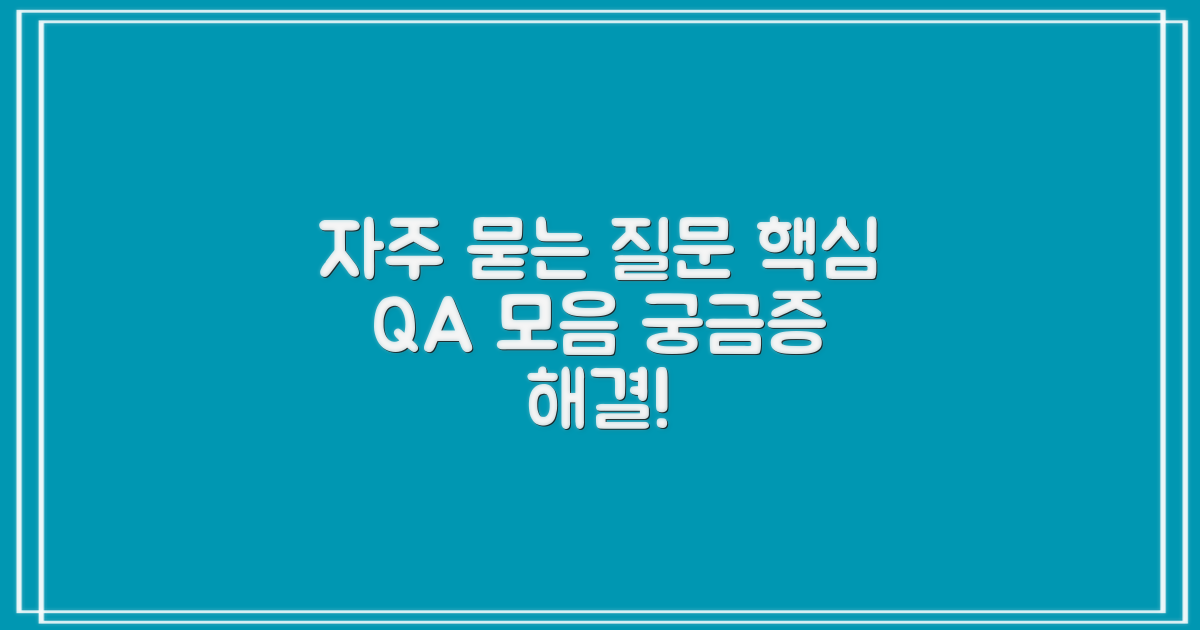 자주 묻는 질문 핵심 QA 모음 궁금증 해결!